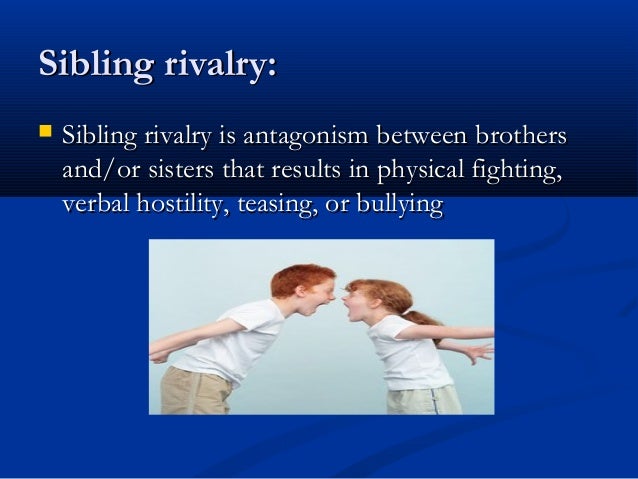 Sibling rivalry:

Sibling rivalry is antagonism between brothers and/or sisters that results in physical fighting, verbal hostility, teasing, or bullying